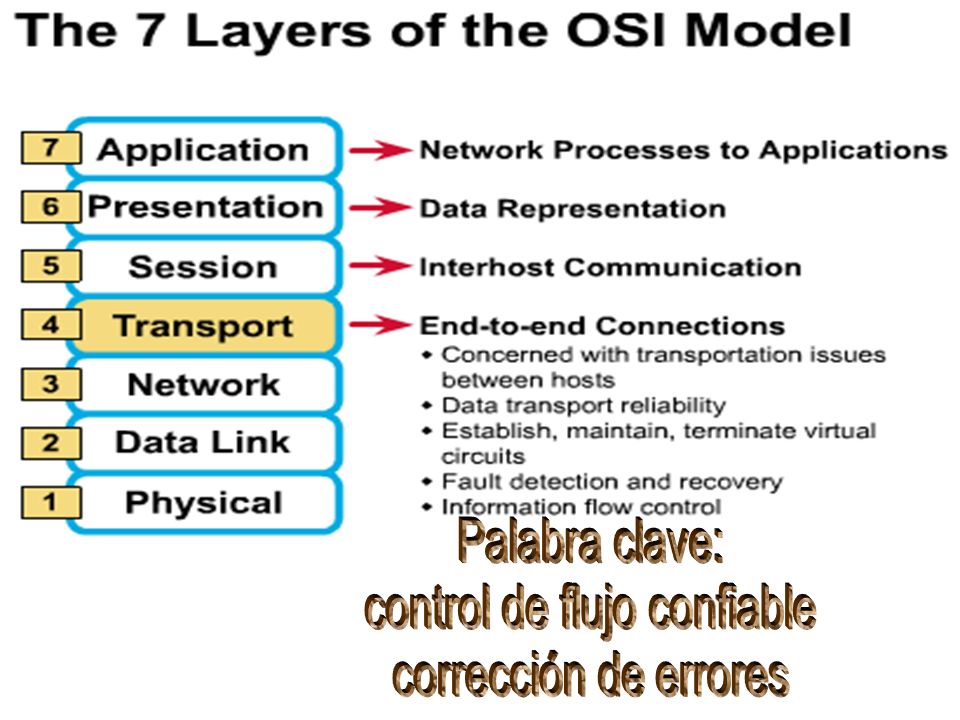 The 7 Layers of the OSI Model

7 Application
6 Presentation
5 Session
4 Transport
3 Network
2 Data Link
1 Physical

Network Processes to Applications

Data Representation

Interhost Communication

End-to-end Connections
• Concerned with transportation issues between hosts
• Data transport reliability
• Establish, maintain, terminate virtual circuits
• Fault detection and recovery
• Information flow control

Palabra clave:
control de flujo confiable
corrección de errores